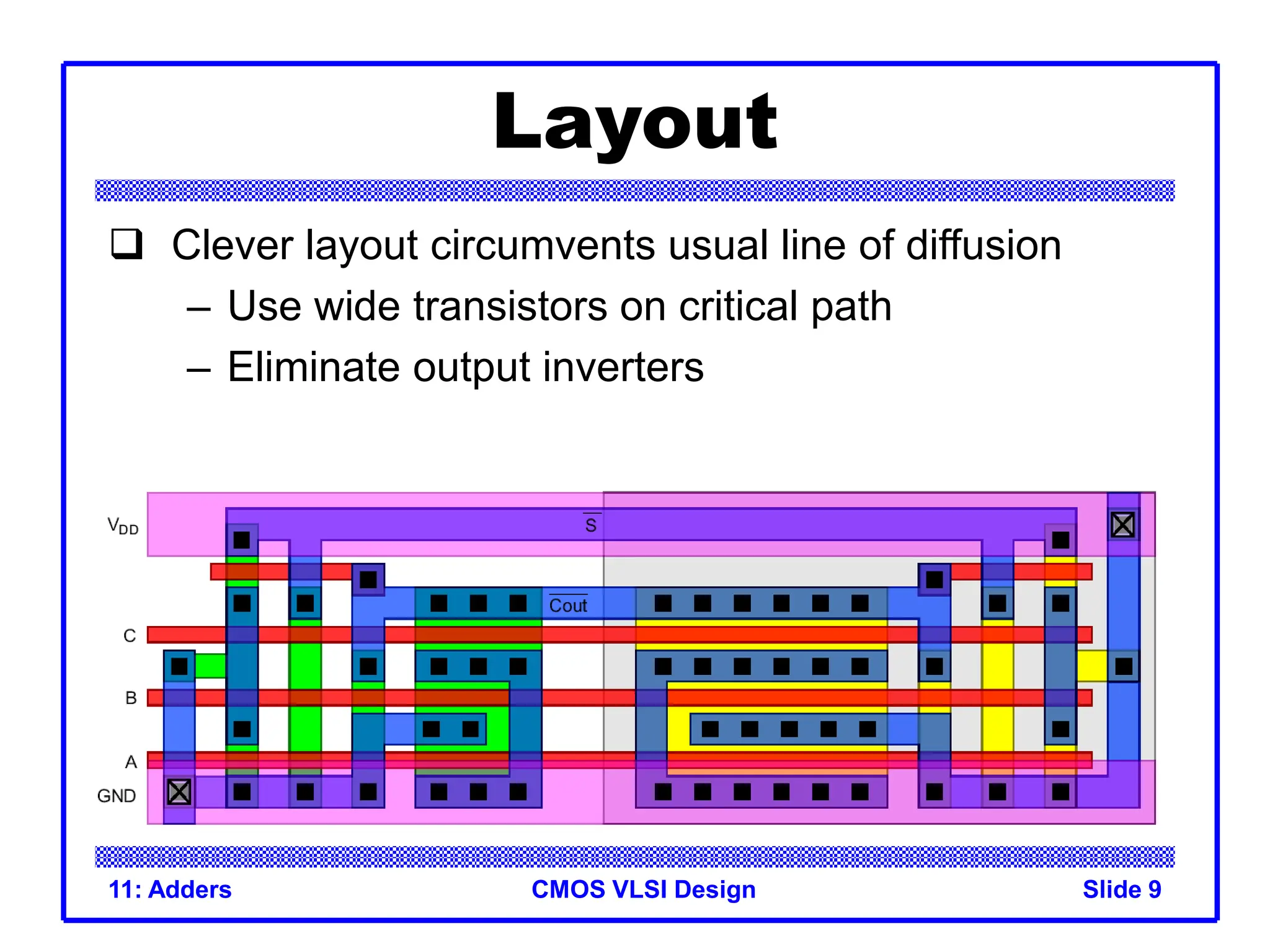 Layout

❑ Clever layout circumvents usual line of diffusion

– Use wide transistors on critical path

– Eliminate output inverters

$V_{DD}$

$\overline{S}$

$\overline{Cout}$

C

B

A

GND

11: Adders

CMOS VLSI Design

Slide 9